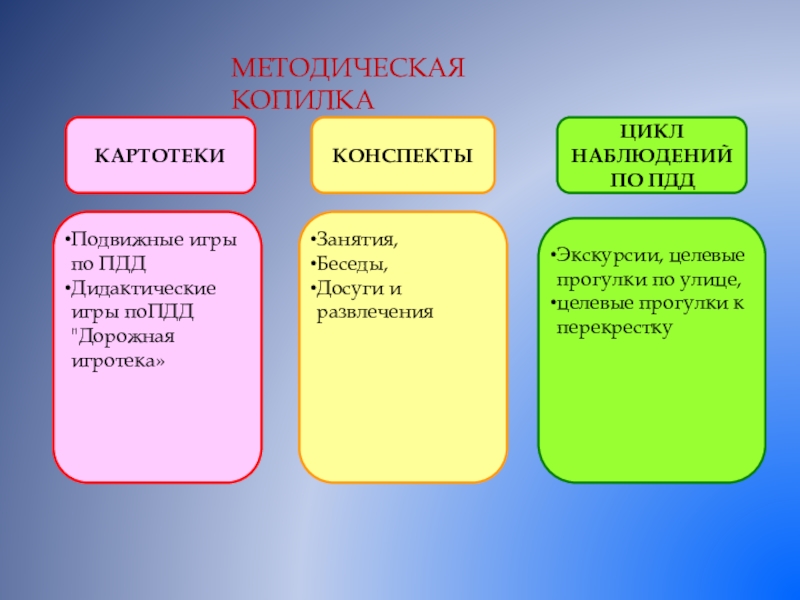 МЕТОДИЧЕСКАЯ КОПИЛКА

КАРТОТЕКИ

•Подвижные игры по ПДД
•Дидактические игры поПДД "Дорожная игротека»

КОНСПЕКТЫ

•Занятия,
•Беседы,
•Досуги и развлечения

ЦИКЛ НАБЛЮДЕНИЙ ПО ПДД

•Экскурсии, целевые прогулки по улице,
•целевые прогулки к перекрестку